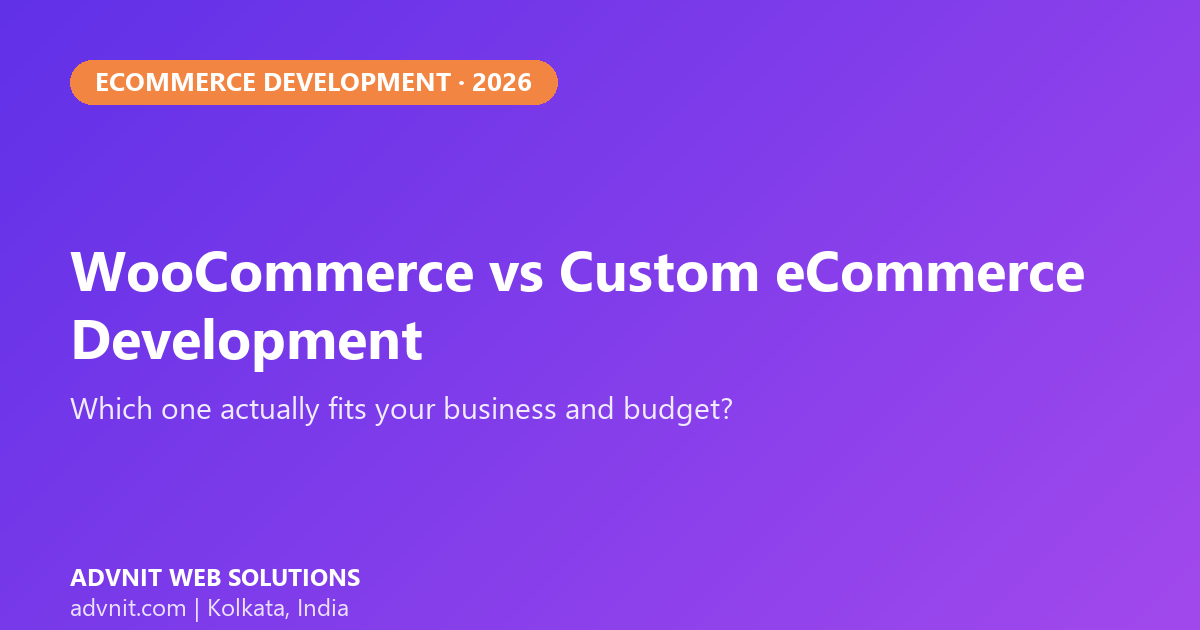 ECOMMERCE DEVELOPMENT · 2026

WooCommerce vs Custom eCommerce Development

Which one actually fits your business and budget?

ADVNIT WEB SOLUTIONS
advnit.com | Kolkata, India